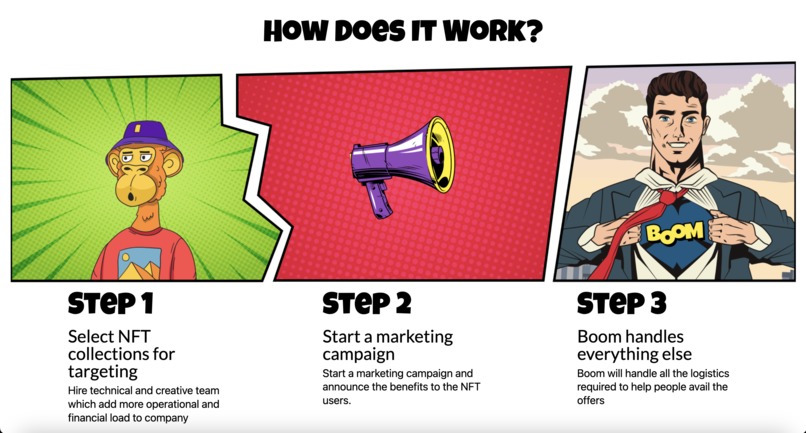 HOW DOES IT WORK?

BOOM

STEP 1

Select NFT collections for targeting

Hire technical and creative team which add more operational and financial load to company

STEP 2

Start a marketing campaign

Start a marketing campaign and announce the benefits to the NFT users.

STEP 3

Boom handles everything else

Boom will handle all the logistics required to help people avail the offers